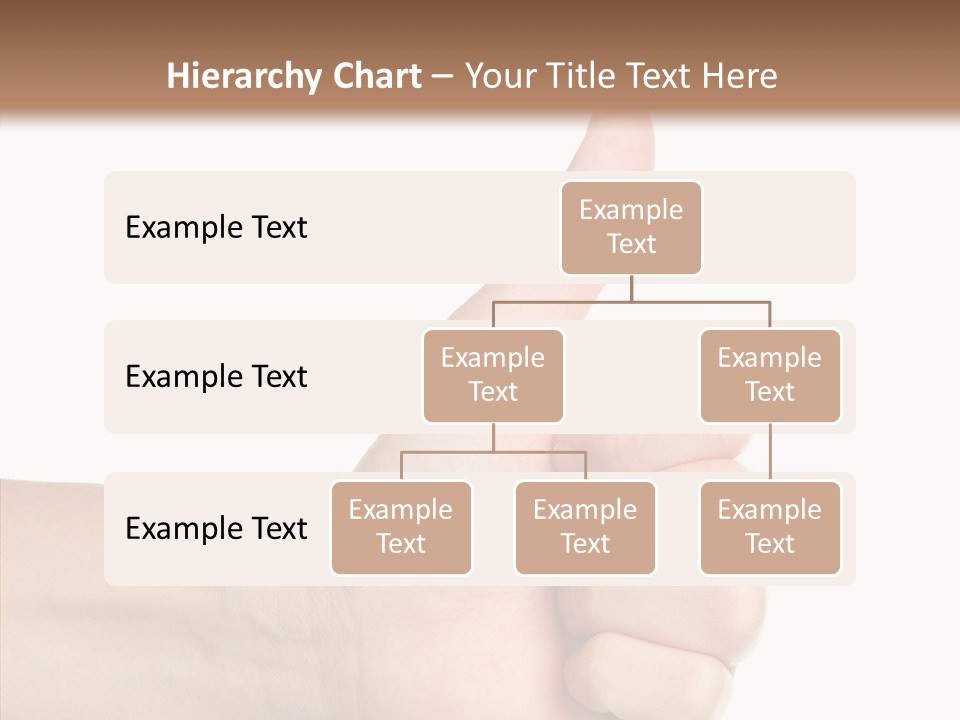 Hierarchy Chart – Your Title Text Here

Example Text

Example Text

Example Text

Example Text

Example Text

Example Text

Example Text

Example Text

Example Text